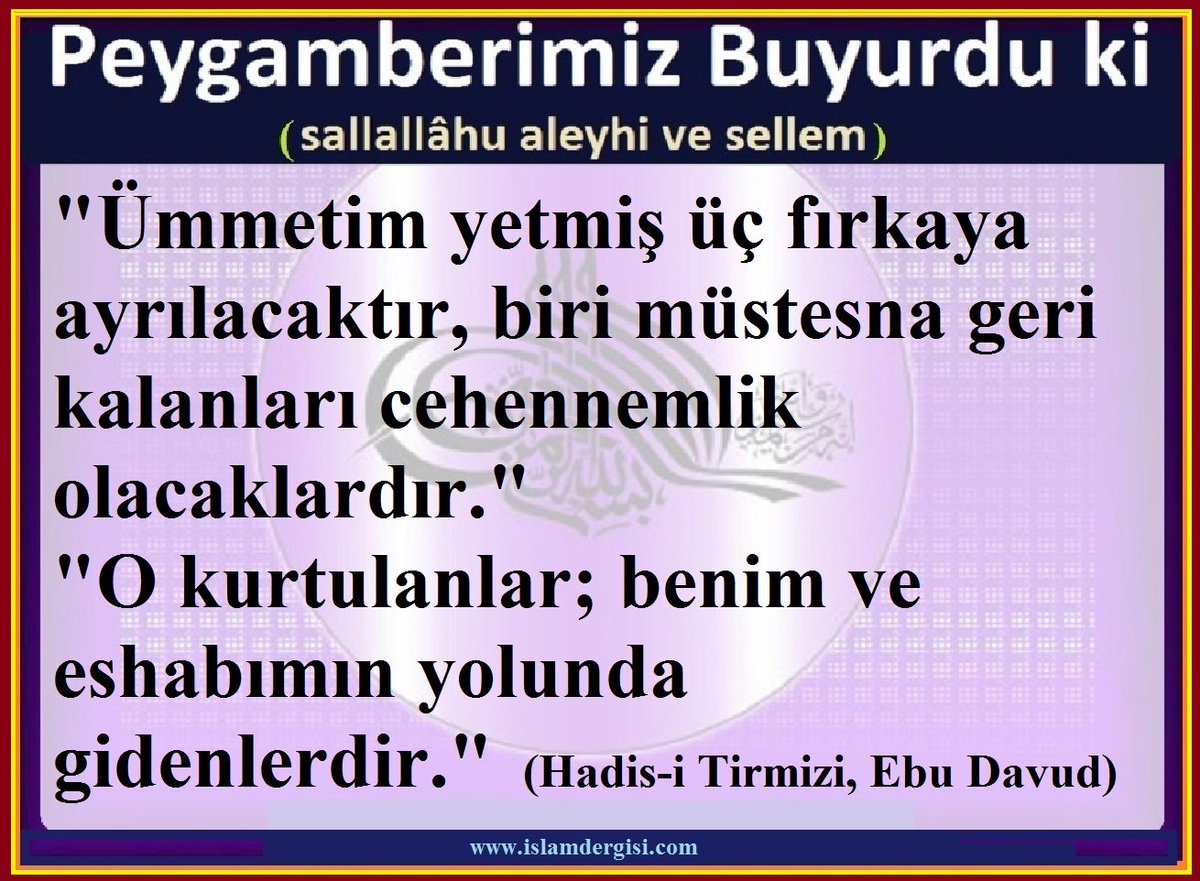 Peygamberimiz Buyurdu ki
(sallallâhu aleyhi ve sellem)

"Ümmetim yetmiş üç fırkaya ayrılacaktır, biri müstesna geri kalanları cehennemlik olacaklardır."
"O kurtulanlar; benim ve eshabımın yolunda gidenlerdir." (Hadis-i Tirmizi, Ebu Davud)

www.islamdergisi.com